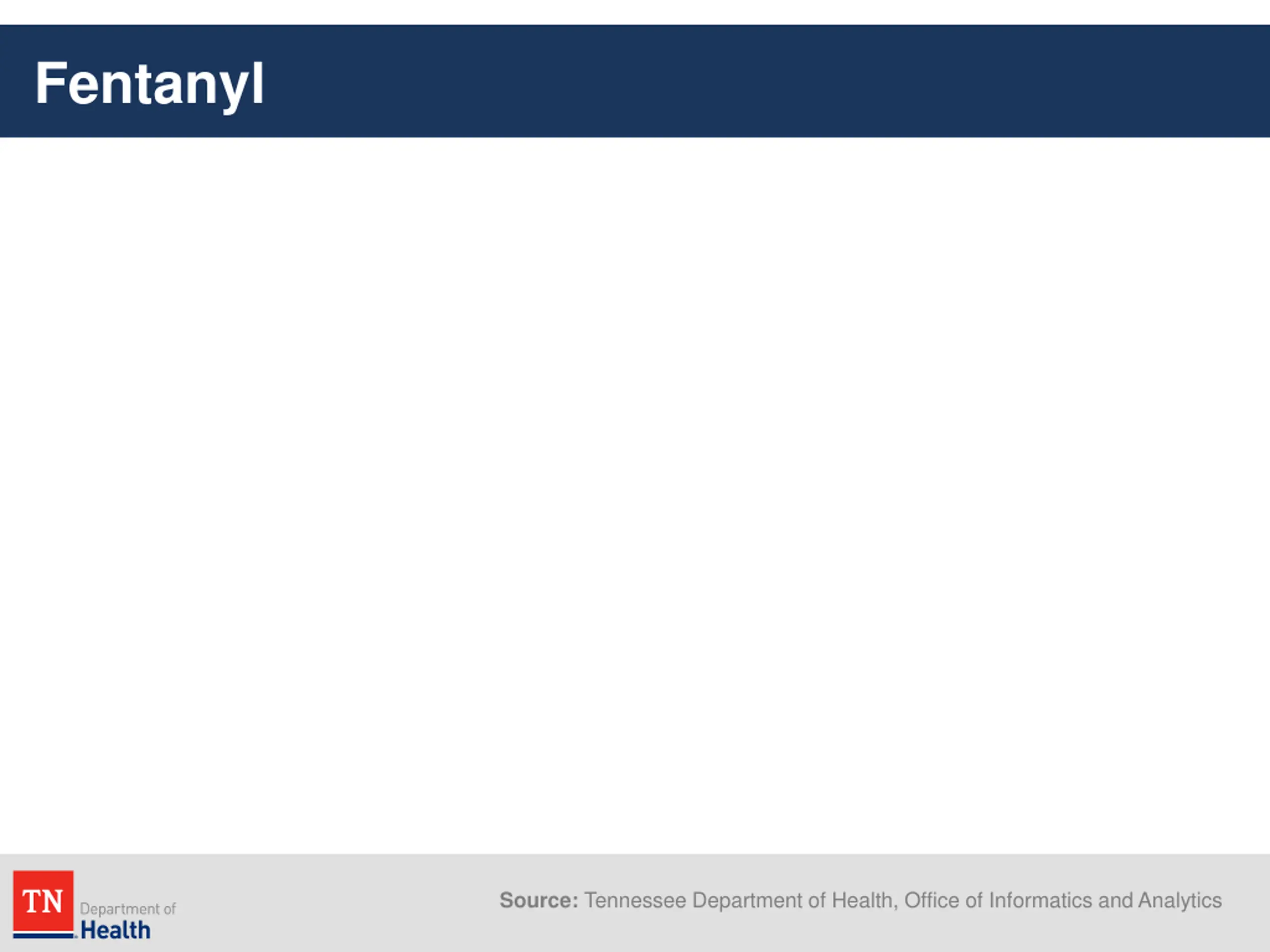 Fentanyl

TN Department of Health

Source: Tennessee Department of Health, Office of Informatics and Analytics